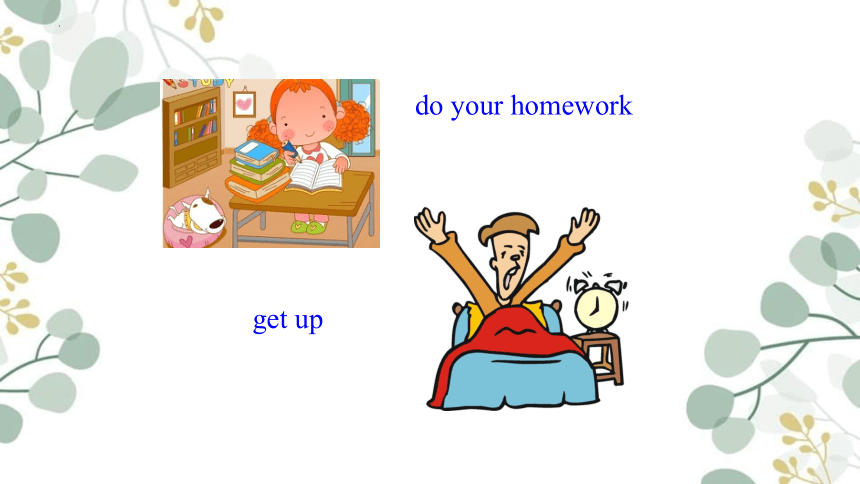 do your homework

get up